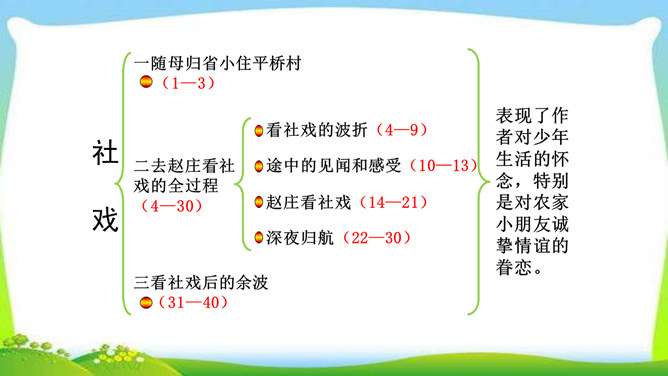 社戏

一随母归省小住平桥村
（1—3）

二去赵庄看社戏的全过程
（4—30）

看社戏的波折（4—9）
途中的见闻和感受（10—13）
赵庄看社戏（14—21）
深夜归航（22—30）

三看社戏后的余波
（31—40）

表现了作者对少年生活的怀念，特别是对农家小朋友诚挚情谊的眷恋。